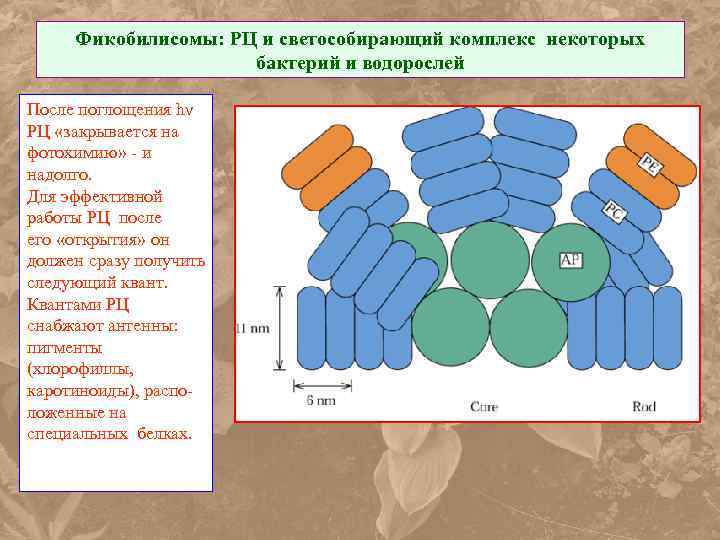 Фикобилисомы: РЦ и светособирающий комплекс некоторых бактерий и водорослей

После поглощения hν РЦ «закрывается на фотохимию» - и надолго.
Для эффективной работы РЦ после его «открытия» он должен сразу получить следующий квант.
Квантами РЦ снабжают антенны: пигменты (хлорофиллы, каротиноиды), расположенные на специальных белках.

PE
PC
AP
11 nm
6 nm
Core
Rod